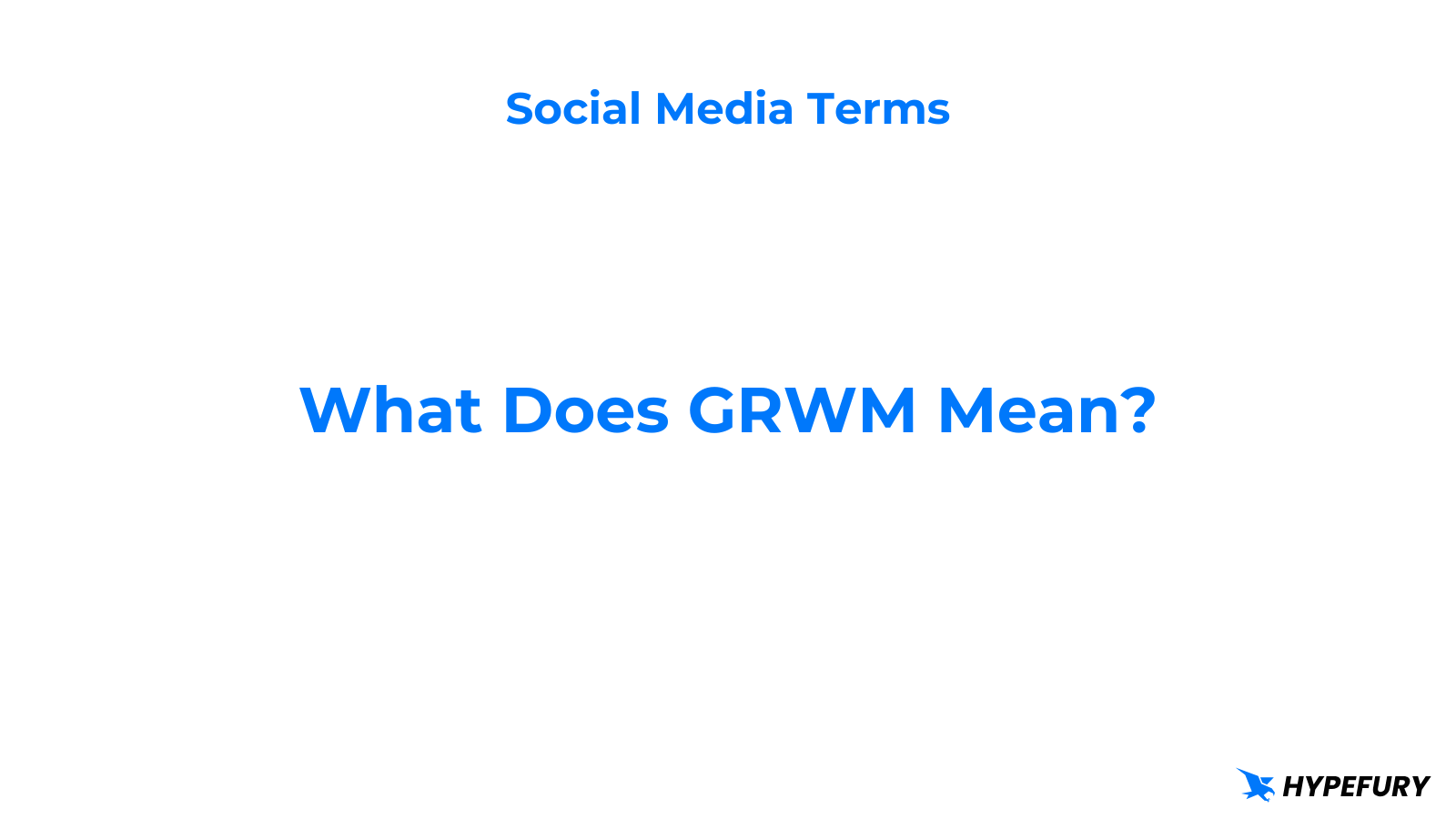 Social Media Terms

What Does GRWM Mean?

HYPEFURY